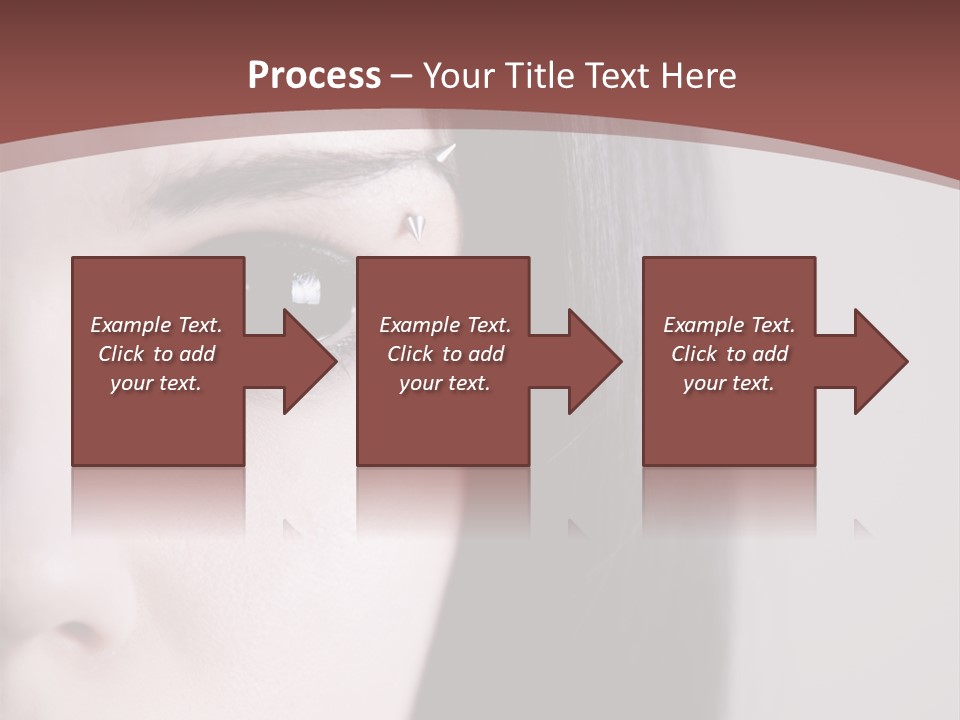 Process – Your Title Text Here

Example Text. Click to add your text.

Example Text. Click to add your text.

Example Text. Click to add your text.